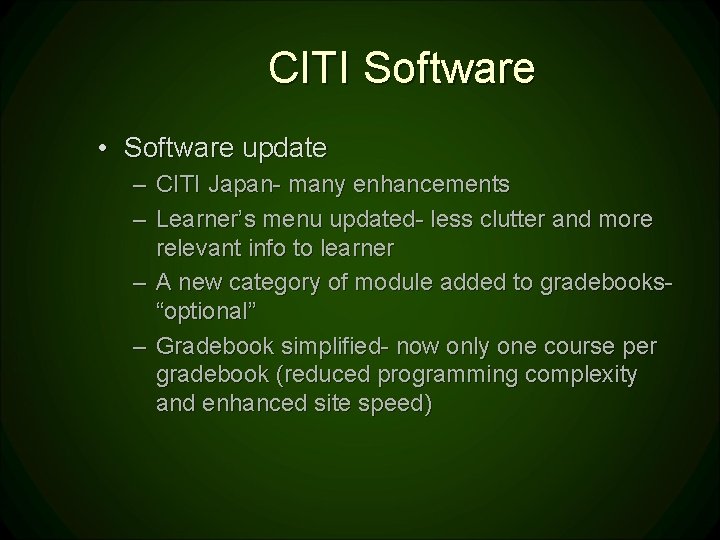 CITI Software

• Software update
– CITI Japan- many enhancements
– Learner’s menu updated- less clutter and more relevant info to learner
– A new category of module added to gradebooks- “optional”
– Gradebook simplified- now only one course per gradebook (reduced programming complexity and enhanced site speed)